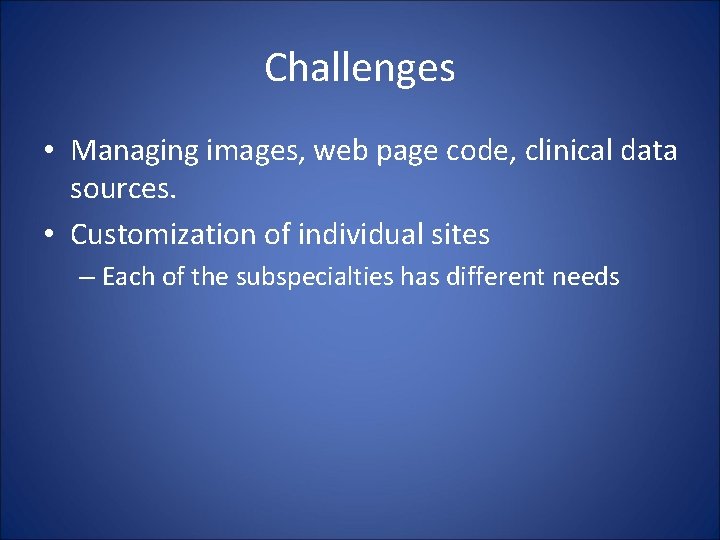 Challenges

• Managing images, web page code, clinical data sources.

• Customization of individual sites

– Each of the subspecialties has different needs